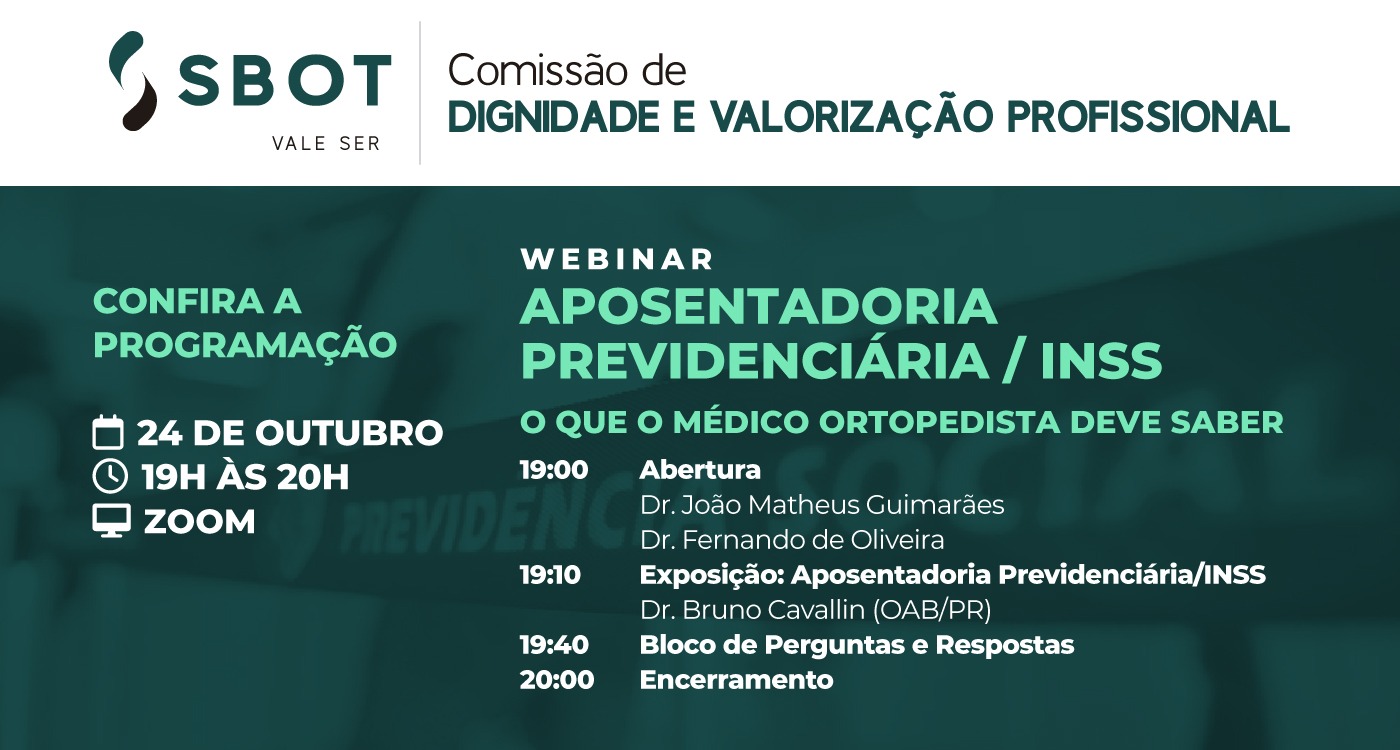 SBOT
VALE SER

Comissão de
DIGNIDADE E VALORIZAÇÃO PROFISSIONAL

CONFIRA A PROGRAMAÇÃO

24 DE OUTUBRO
19H ÀS 20H
ZOOM

WEBINAR
APOSENTADORIA PREVIDENCIÁRIA / INSS
O QUE O MÉDICO ORTOPEDISTA DEVE SABER

19:00 Abertura
Dr. João Matheus Guimarães
Dr. Fernando de Oliveira
19:10 Exposição: Aposentadoria Previdenciária/INSS
Dr. Bruno Cavallin (OAB/PR)
19:40 Bloco de Perguntas e Respostas
20:00 Encerramento